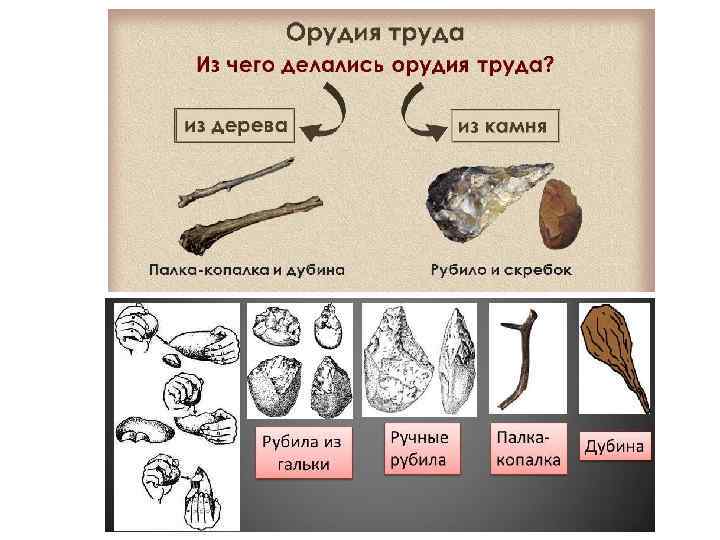 Орудия труда

Из чего делались орудия труда?

из дерева

из камня

Палка-копалка и дубина

Рубило и скребок

Рубила из гальки

Ручные рубила

Палка-копалка

Дубина